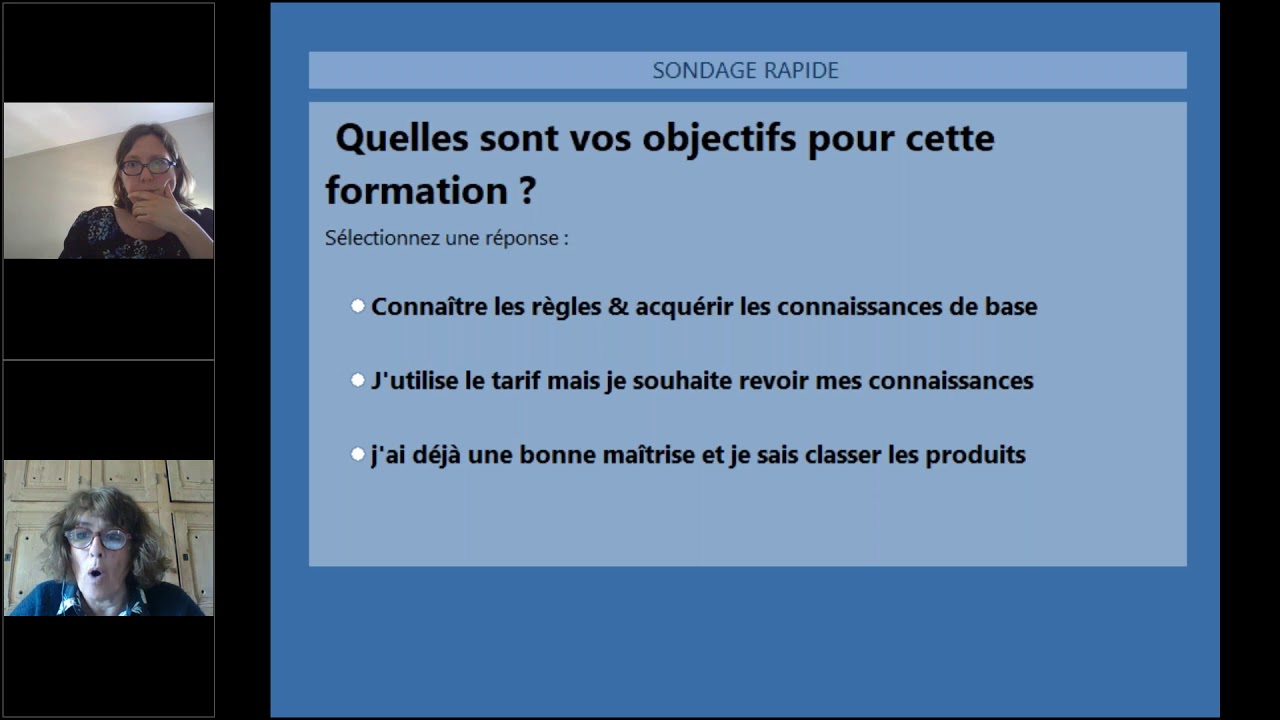 SONDAGE RAPIDE

Quelles sont vos objectifs pour cette formation ?

Sélectionnez une réponse :

Connaître les règles & acquérir les connaissances de base

J'utilise le tarif mais je souhaite revoir mes connaissances

j'ai déjà une bonne maîtrise et je sais classer les produits